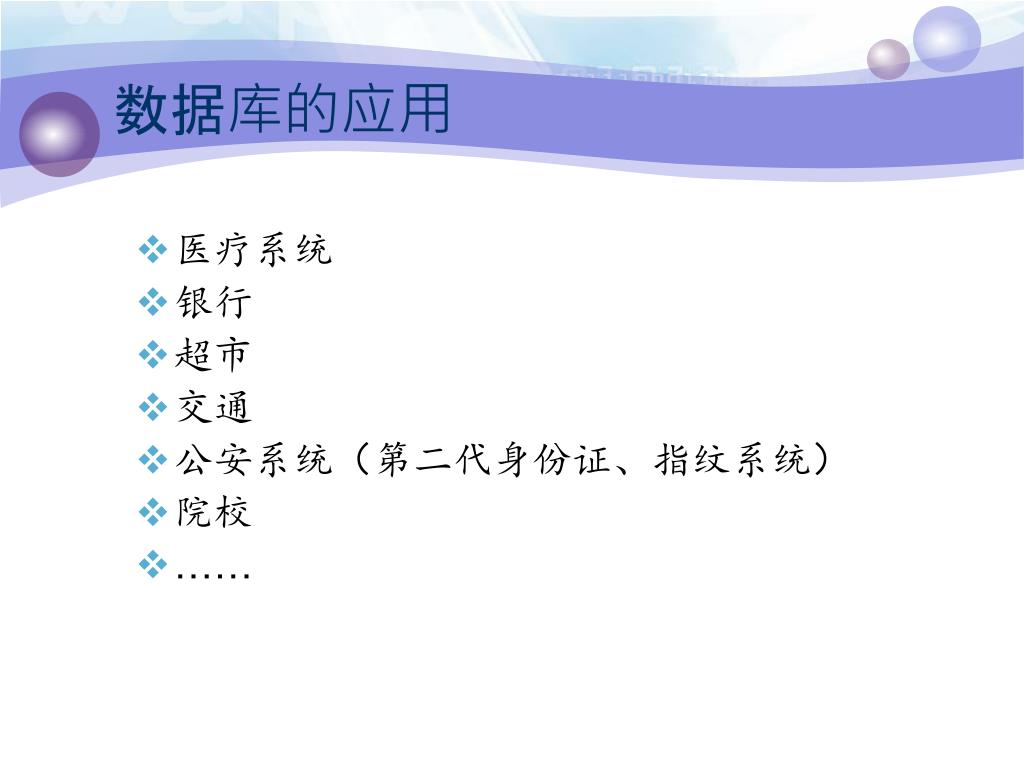 数据库的应用

❖ 医疗系统
❖ 银行
❖ 超市
❖ 交通
❖ 公安系统（第二代身份证、指纹系统）
❖ 院校
❖ ……